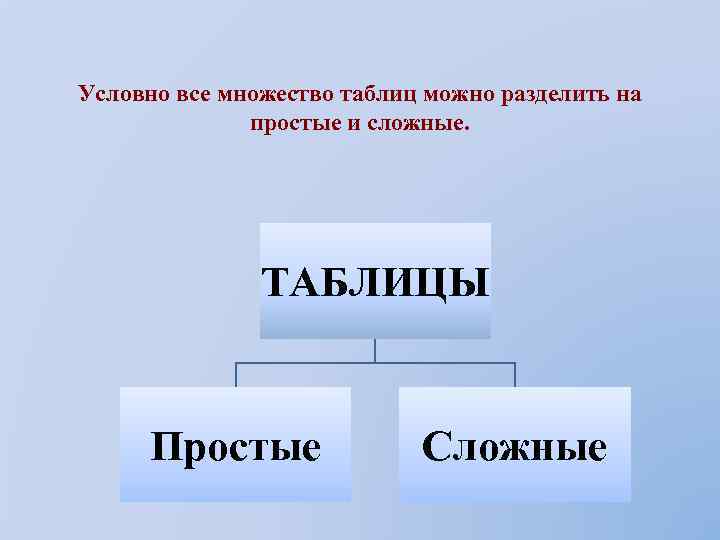 Условно все множество таблиц можно разделить на простые и сложные.

ТАБЛИЦЫ

Простые

Сложные